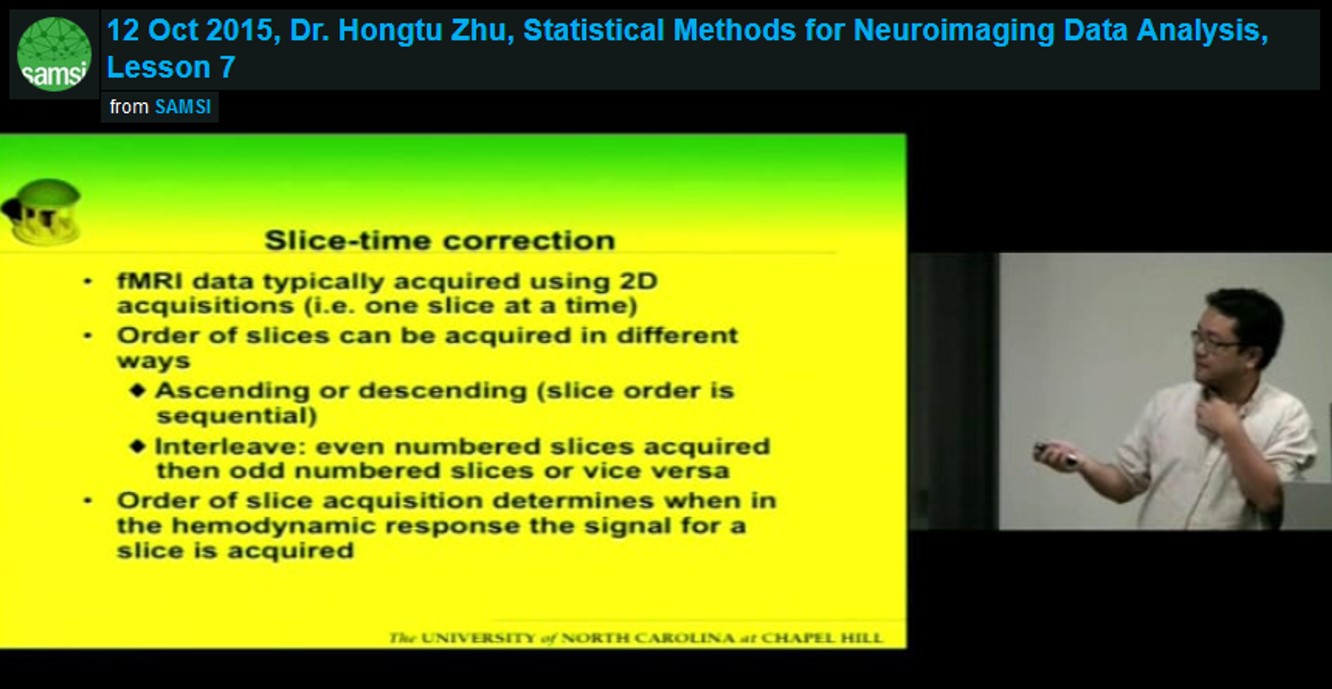 samsi

12 Oct 2015, Dr. Hongtu Zhu, Statistical Methods for Neuroimaging Data Analysis, Lesson 7

from SAMSI

Slice-time correction

• fMRI data typically acquired using 2D acquisitions (i.e. one slice at a time)
• Order of slices can be acquired in different ways
◆ Ascending or descending (slice order is sequential)
◆ Interleave: even numbered slices acquired then odd numbered slices or vice versa
• Order of slice acquisition determines when in the hemodynamic response the signal for a slice is acquired

The UNIVERSITY of NORTH CAROLINA at CHAPEL HILL